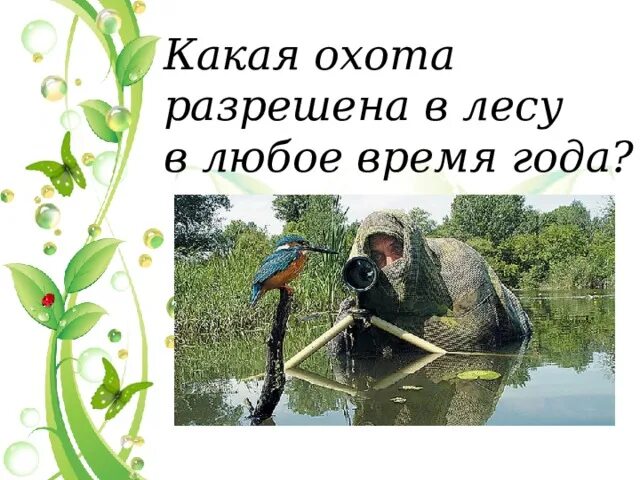 Какая охота разрешена в лесу в любое время года?